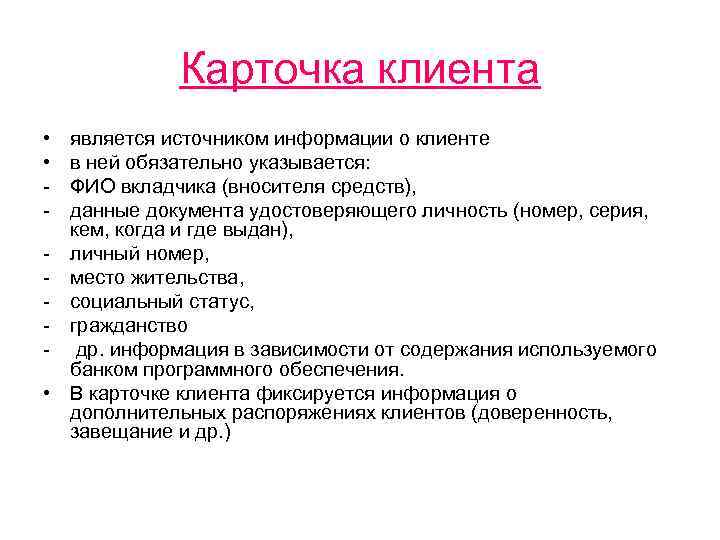 Карточка клиента

• является источником информации о клиенте
• в ней обязательно указывается:
- ФИО вкладчика (вносителя средств),
- данные документа удостоверяющего личность (номер, серия, кем, когда и где выдан),
- личный номер,
- место жительства,
- социальный статус,
- гражданство
- др. информация в зависимости от содержания используемого банком программного обеспечения.
• В карточке клиента фиксируется информация о дополнительных распоряжениях клиентов (доверенность, завещание и др.)